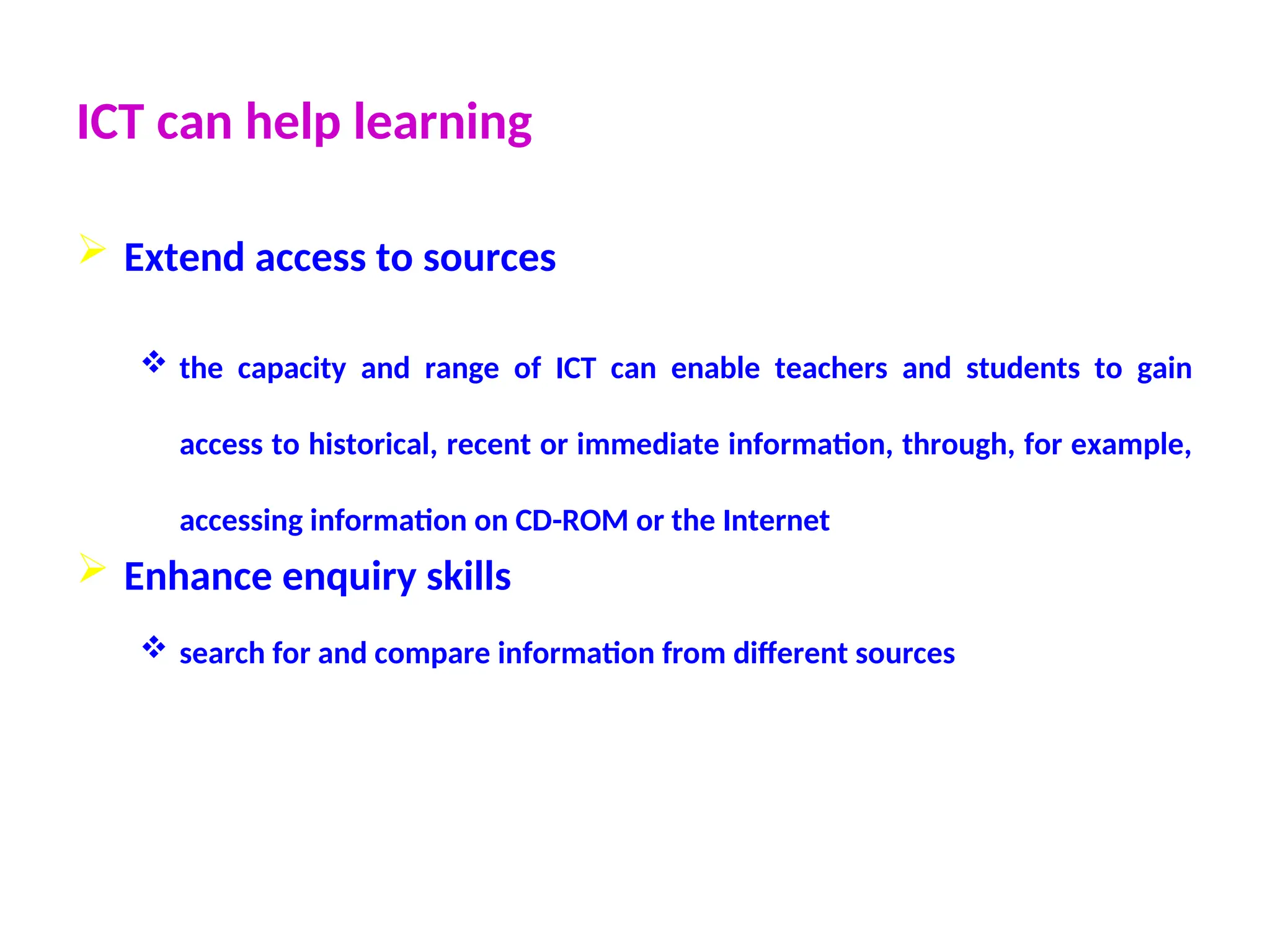 ICT can help learning

➢ Extend access to sources

❖ the capacity and range of ICT can enable teachers and students to gain access to historical, recent or immediate information, through, for example, accessing information on CD-ROM or the Internet

➢ Enhance enquiry skills

❖ search for and compare information from different sources